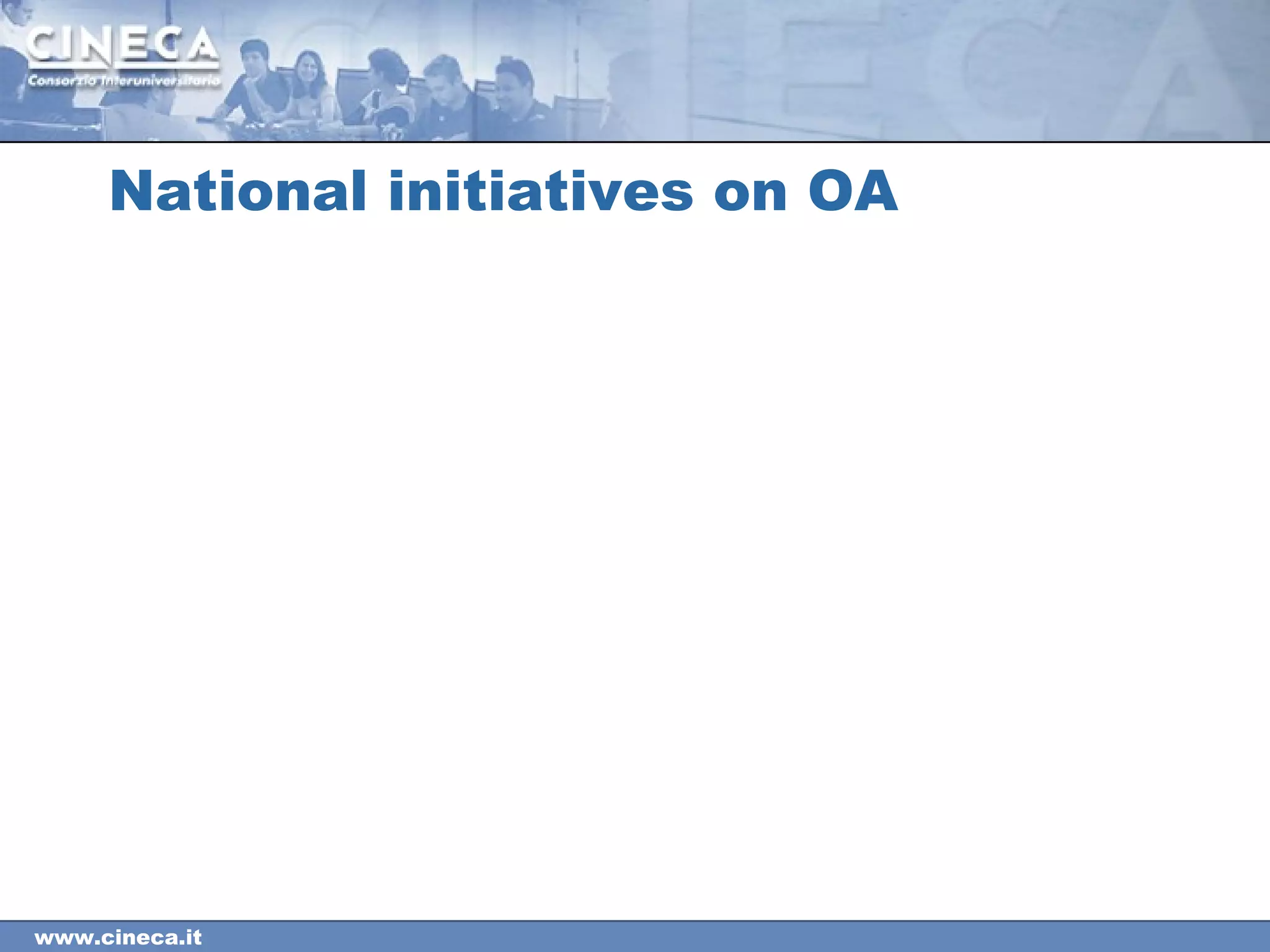 CINECA
Consorzio Interuniversitario

National initiatives on OA

www.cineca.it